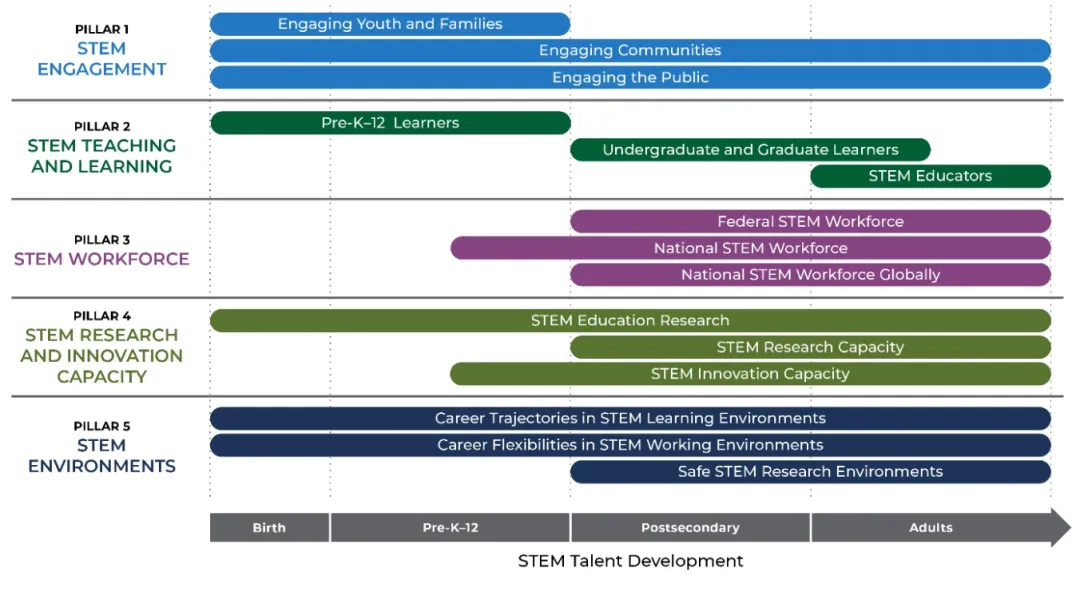 PILLAR 1
STEM ENGAGEMENT

Engaging Youth and Families
Engaging Communities
Engaging the Public

PILLAR 2
STEM TEACHING AND LEARNING

Pre-K–12 Learners
Undergraduate and Graduate Learners
STEM Educators

PILLAR 3
STEM WORKFORCE

Federal STEM Workforce
National STEM Workforce
National STEM Workforce Globally

PILLAR 4
STEM RESEARCH AND INNOVATION CAPACITY

STEM Education Research
STEM Research Capacity
STEM Innovation Capacity

PILLAR 5
STEM ENVIRONMENTS

Career Trajectories in STEM Learning Environments
Career Flexibilities in STEM Working Environments
Safe STEM Research Environments

Birth
Pre-K–12
Postsecondary
Adults

STEM Talent Development